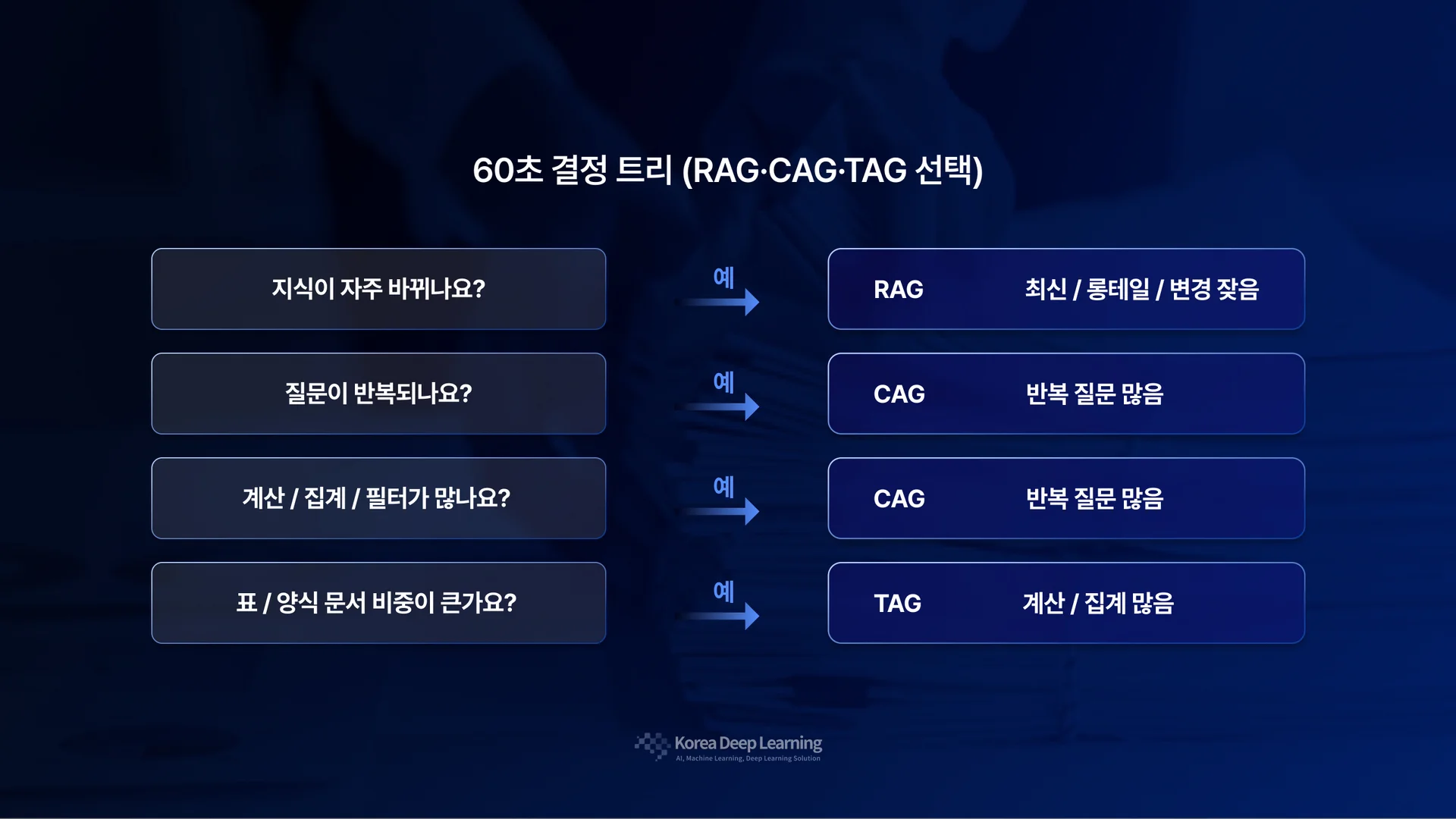 60초 결정 트리 (RAG·CAG·TAG 선택)

지식이 자주 바뀌나요?

예

RAG 최신 / 롱테일 / 변경 잦음

질문이 반복되나요?

예

CAG 반복 질문 많음

계산 / 집계 / 필터가 많나요?

예

CAG 반복 질문 많음

표 / 양식 문서 비중이 큰가요?

예

TAG 계산 / 집계 많음

Korea Deep Learning
AI, Machine Learning, Deep Learning Solution